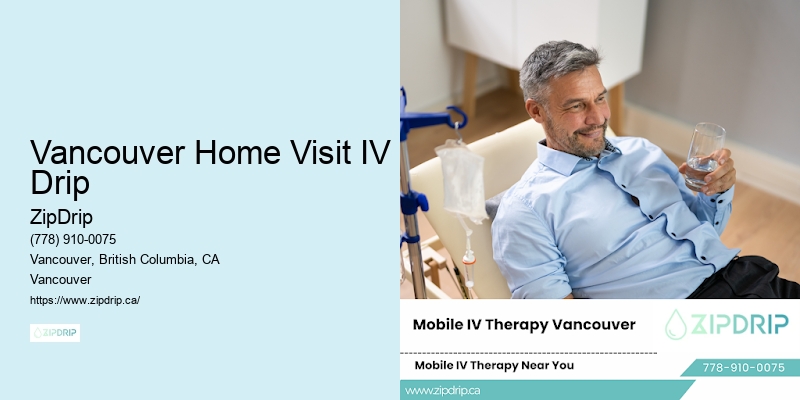 Vancouver Home Visit IV Drip

ZipDrip

(778) 910-0075

Vancouver, British Columbia, CA

Vancouver

https://www.zipdrip.ca/

ZIPDRIP

Mobile IV Therapy Vancouver

ZIPDRIP

Mobile IV Therapy Near You

778-910-0075

www.zipdrip.ca